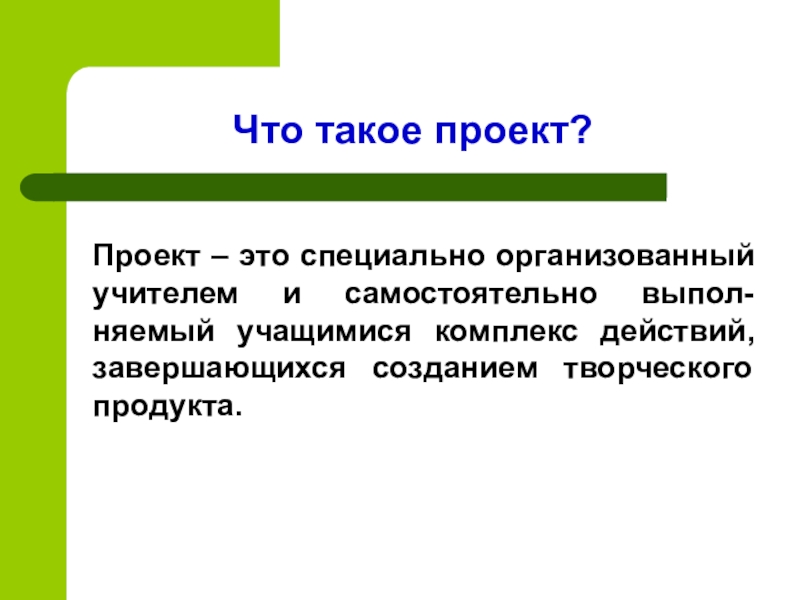 Что такое проект?

Проект – это специально организованный учителем и самостоятельно выполняемый учащимися комплекс действий, завершающихся созданием творческого продукта.